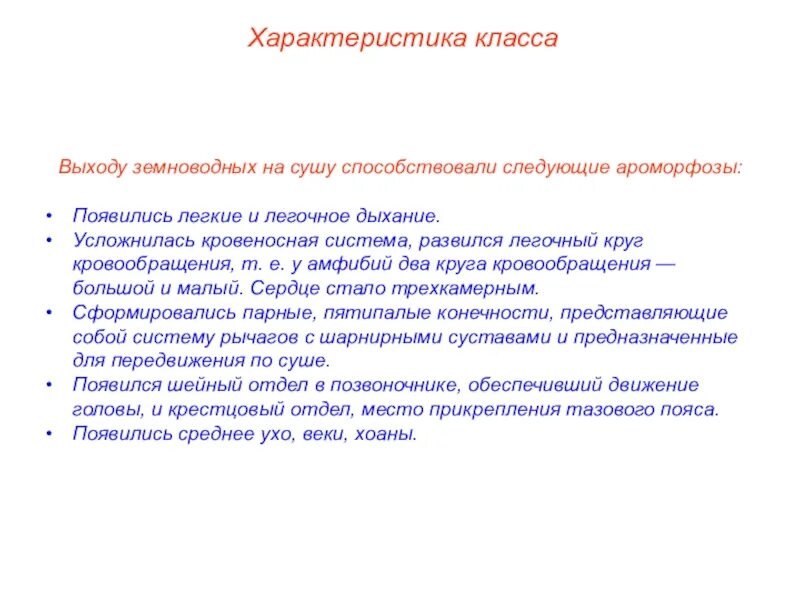 Характеристика класса

Выходу земноводных на сушу способствовали следующие ароморфозы:

• Появились легкие и легочное дыхание.
• Усложнилась кровеносная система, развился легочный круг кровообращения, т. е. у амфибий два круга кровообращения — большой и малый. Сердце стало трехкамерным.
• Сформировались парные, пятипалые конечности, представляющие собой систему рычагов с шарнирными суставами и предназначенные для передвижения по суше.
• Появился шейный отдел в позвоночнике, обеспечивший движение головы, и крестцовый отдел, место прикрепления тазового пояса.
• Появились среднее ухо, веки, хоаны.